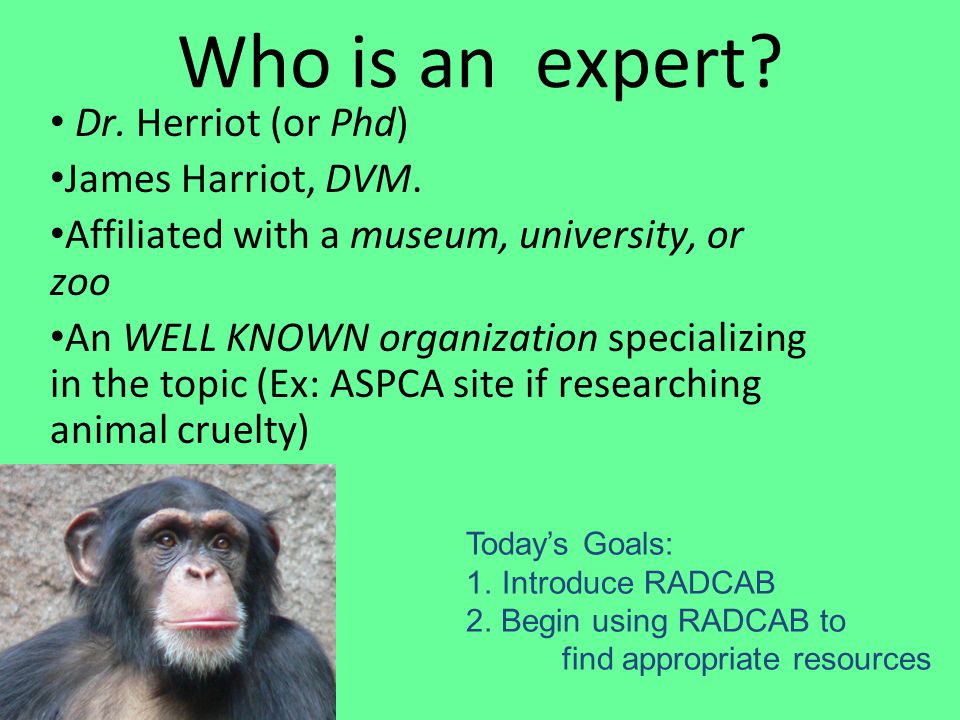 Who is an expert?

• Dr. Herriot (or Phd)

•James Harriot, DVM.

•Affiliated with a museum, university, or zoo

•An WELL KNOWN organization specializing in the topic (Ex: ASPCA site if researching animal cruelty)

Today's Goals:
1. Introduce RADCAB
2. Begin using RADCAB to find appropriate resources